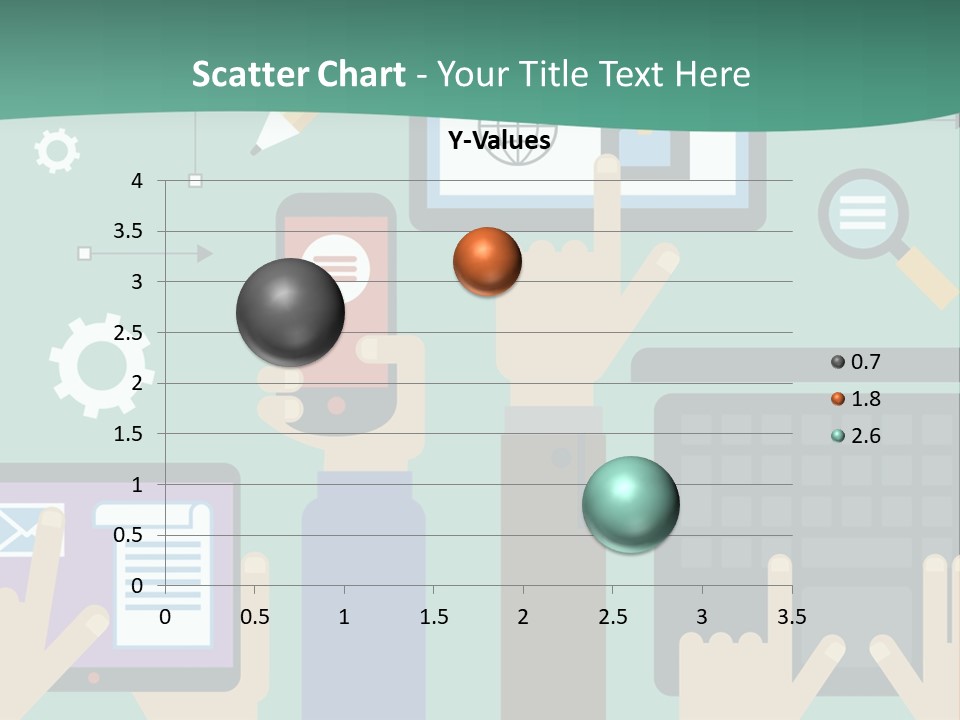 Scatter Chart - Your Title Text Here

Y-Values

4
3.5
3
2.5
2
1.5
1
0.5
0

0 0.5 1 1.5 2 2.5 3 3.5

0.7
1.8
2.6